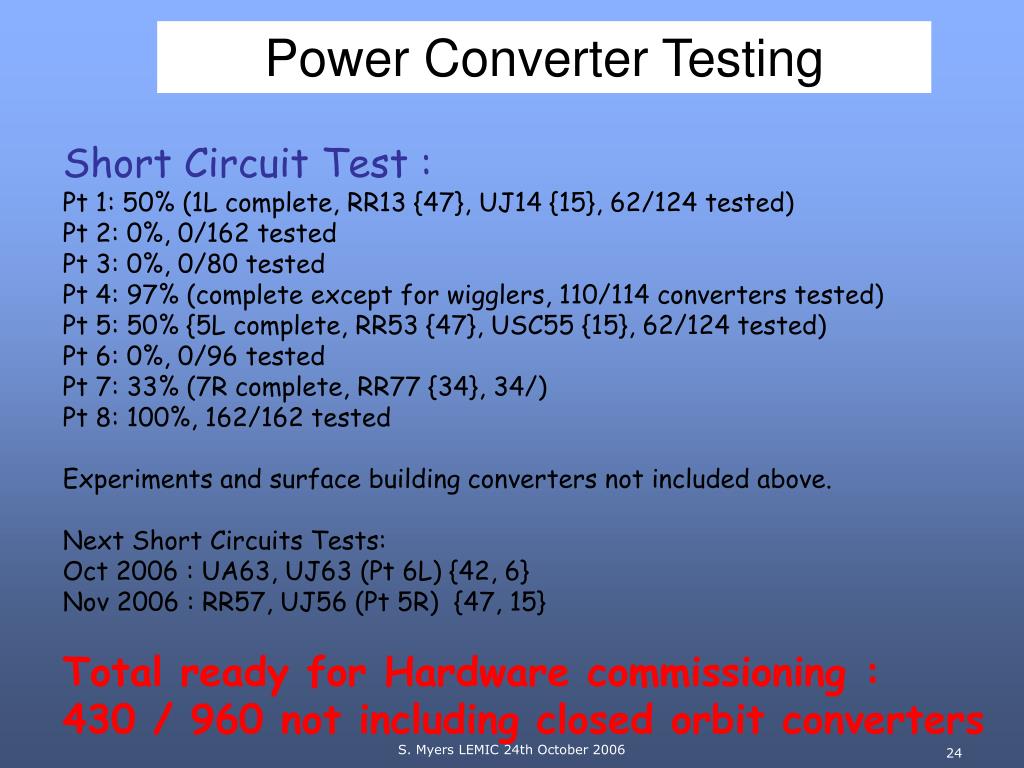 Power Converter Testing

Short Circuit Test :
Pt 1: 50% (1L complete, RR13 {47}, UJ14 {15}, 62/124 tested)
Pt 2: 0%, 0/162 tested
Pt 3: 0%, 0/80 tested
Pt 4: 97% (complete except for wigglers, 110/114 converters tested)
Pt 5: 50% {5L complete, RR53 {47}, USC55 {15}, 62/124 tested)
Pt 6: 0%, 0/96 tested
Pt 7: 33% (7R complete, RR77 {34}, 34/)
Pt 8: 100%, 162/162 tested

Experiments and surface building converters not included above.

Next Short Circuits Tests:
Oct 2006 : UA63, UJ63 (Pt 6L) {42, 6}
Nov 2006 : RR57, UJ56 (Pt 5R) {47, 15}

Total ready for Hardware commissioning :
430 / 960 not including closed orbit converters

S. Myers LEMIC 24th October 2006

24